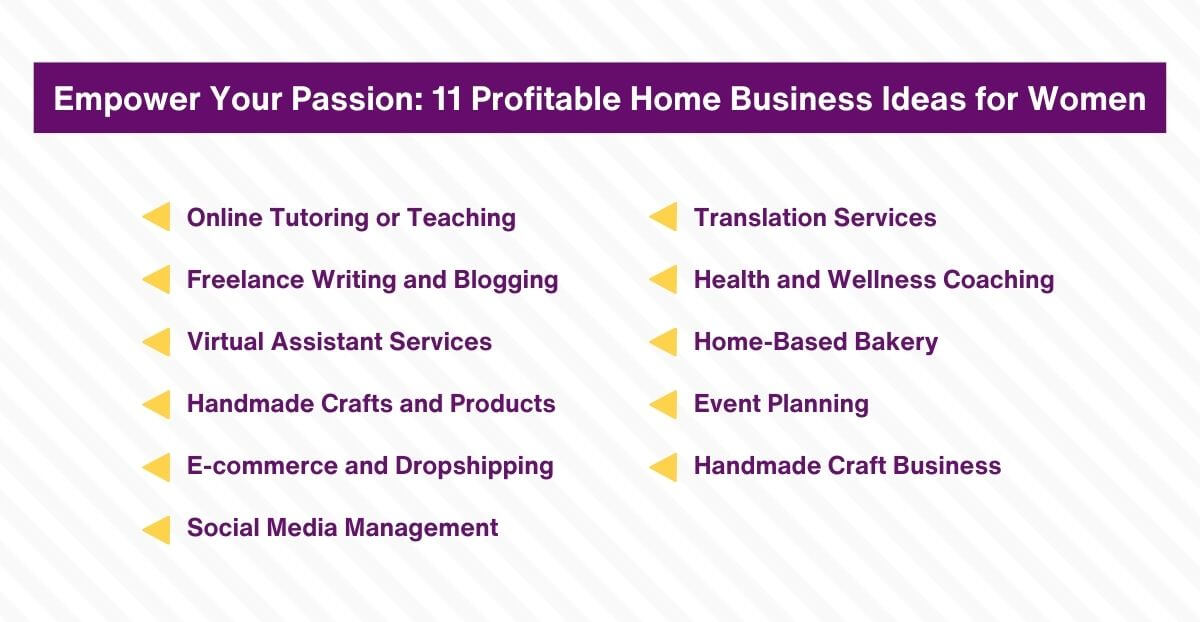 Empower Your Passion: 11 Profitable Home Business Ideas for Women

Online Tutoring or Teaching
Freelance Writing and Blogging
Virtual Assistant Services
Handmade Crafts and Products
E-commerce and Dropshipping
Social Media Management

Translation Services
Health and Wellness Coaching
Home-Based Bakery
Event Planning
Handmade Craft Business